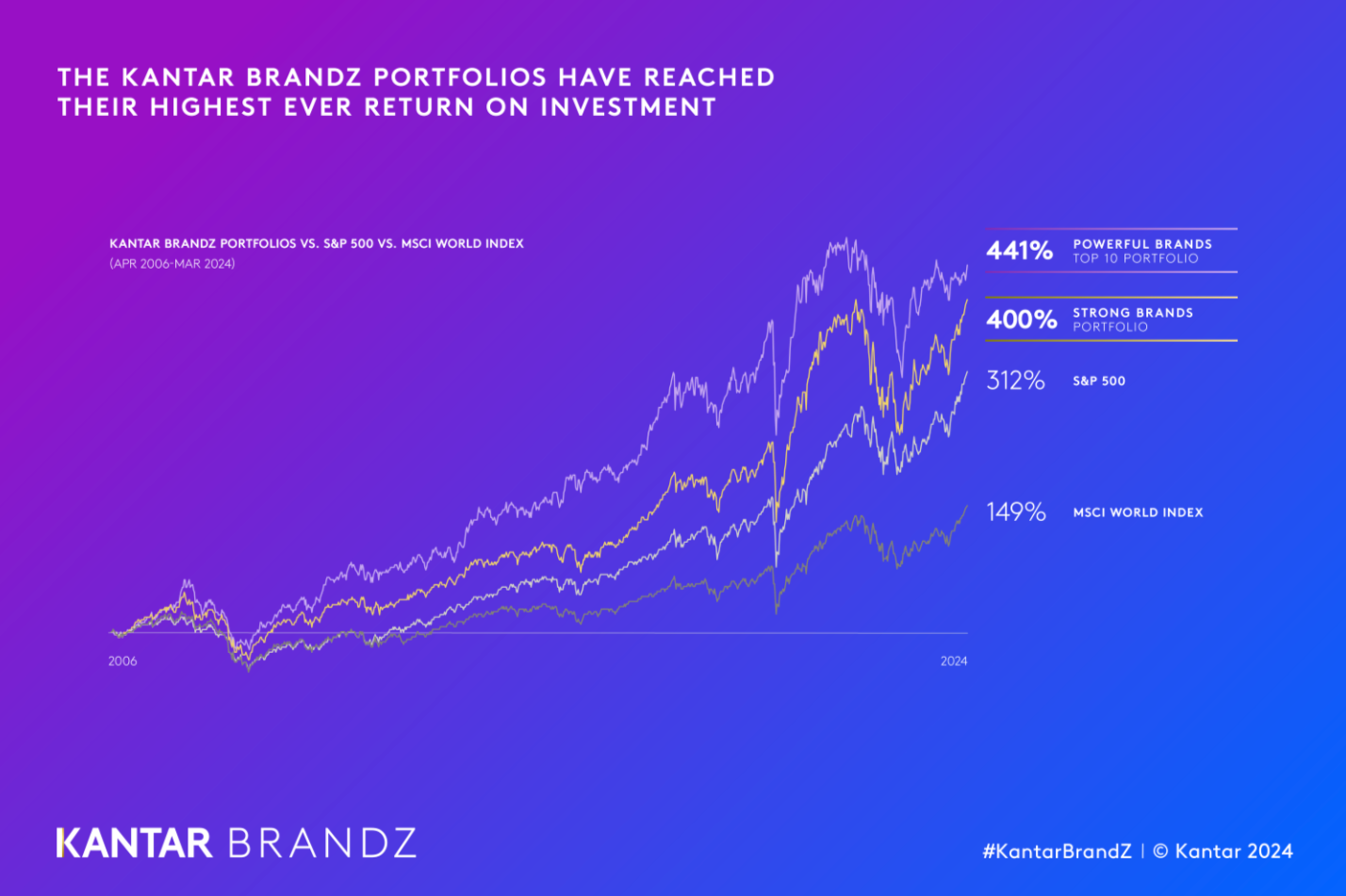 THE KANTAR BRANDZ PORTFOLIOS HAVE REACHED THEIR HIGHEST EVER RETURN ON INVESTMENT

KANTAR BRANDZ PORTFOLIOS VS. S&P 500 VS. MSCI WORLD INDEX
(APR 2006-MAR 2024)

441% POWERFUL BRANDS TOP 10 PORTFOLIO

400% STRONG BRANDS PORTFOLIO

312% S&P 500

149% MSCI WORLD INDEX

2006

2024

KANTAR BRANDZ

#KantarBrandZ | © Kantar 2024